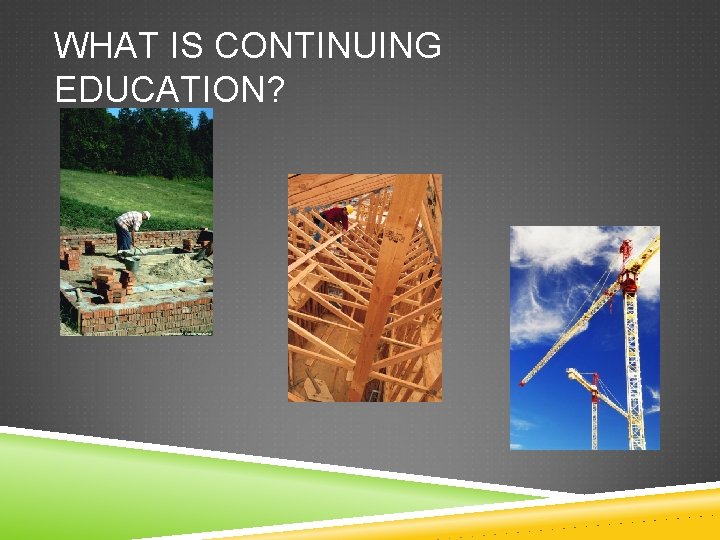 WHAT IS CONTINUING EDUCATION?